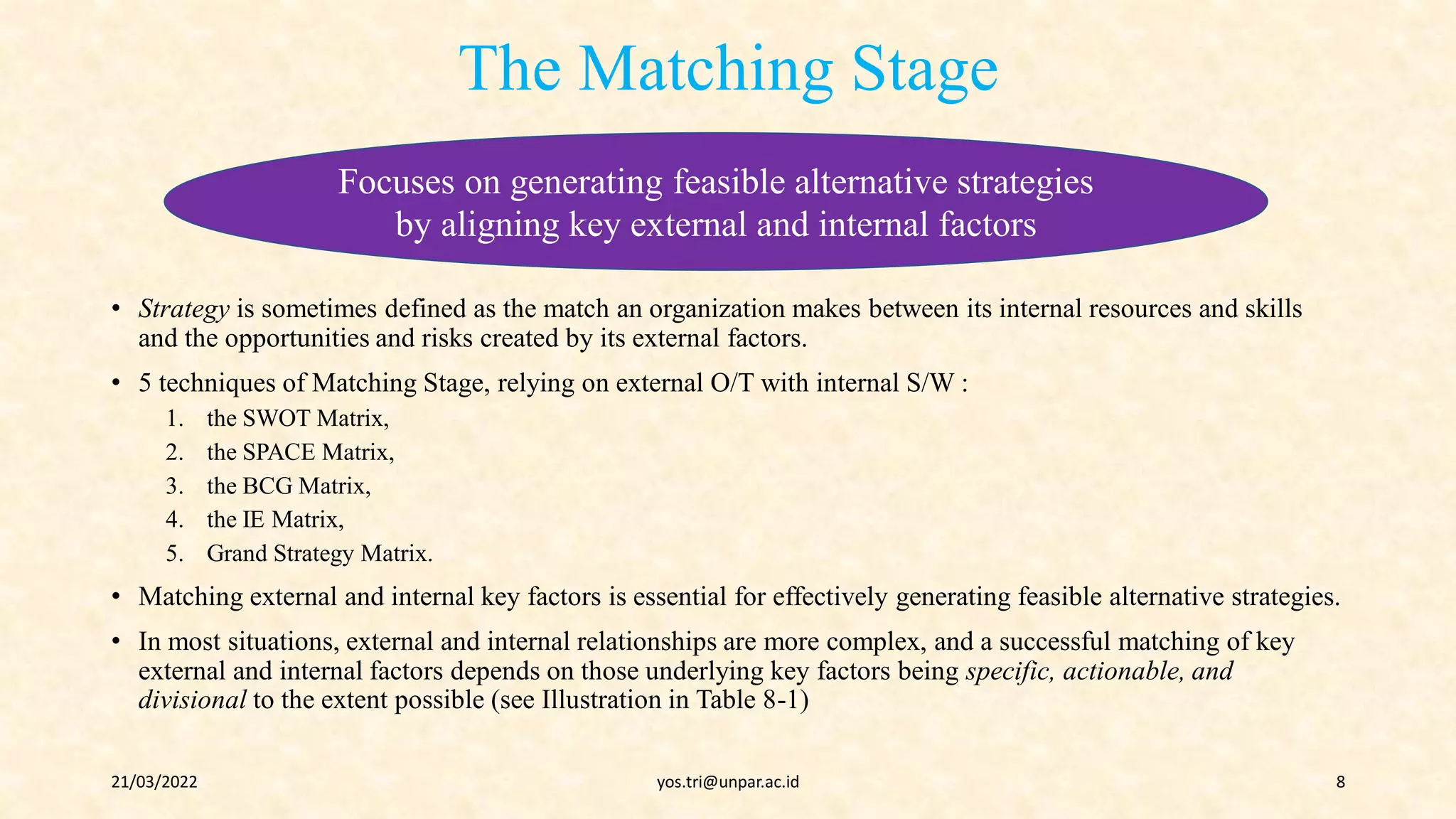 The Matching Stage

Focuses on generating feasible alternative strategies by aligning key external and internal factors

• Strategy is sometimes defined as the match an organization makes between its internal resources and skills and the opportunities and risks created by its external factors.

• 5 techniques of Matching Stage, relying on external O/T with internal S/W :

1. the SWOT Matrix,
2. the SPACE Matrix,
3. the BCG Matrix,
4. the IE Matrix,
5. Grand Strategy Matrix.

• Matching external and internal key factors is essential for effectively generating feasible alternative strategies.

• In most situations, external and internal relationships are more complex, and a successful matching of key external and internal factors depends on those underlying key factors being specific, actionable, and divisional to the extent possible (see Illustration in Table 8-1)

21/03/2022

yos.tri@unpar.ac.id

8